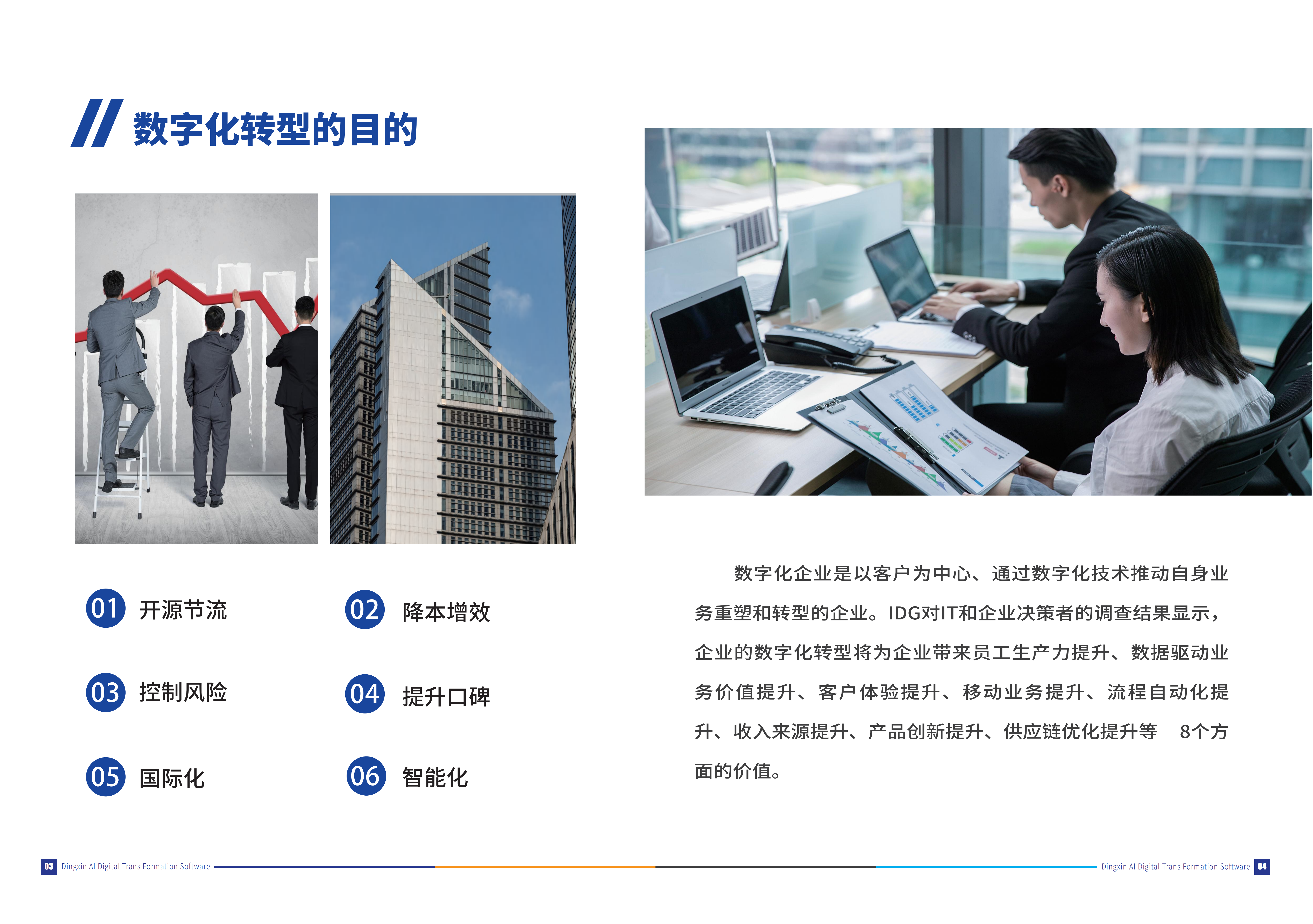 数字化转型的目的

01 开源节流

02 降本增效

03 控制风险

04 提升口碑

05 国际化

06 智能化

数字化企业是以客户为中心、通过数字化技术推动自身业务重塑和转型的企业。IDG对IT和企业决策者的调查结果显示，企业的数字化转型将为企业带来员工生产力提升、数据驱动业务价值提升、客户体验提升、移动业务提升、流程自动化提升、收入来源提升、产品创新提升、供应链优化提升等 8个方面的价值。

03 Dingxin AI Digital Trans Formation Software

Dingxin AI Digital Trans Formation Software 04